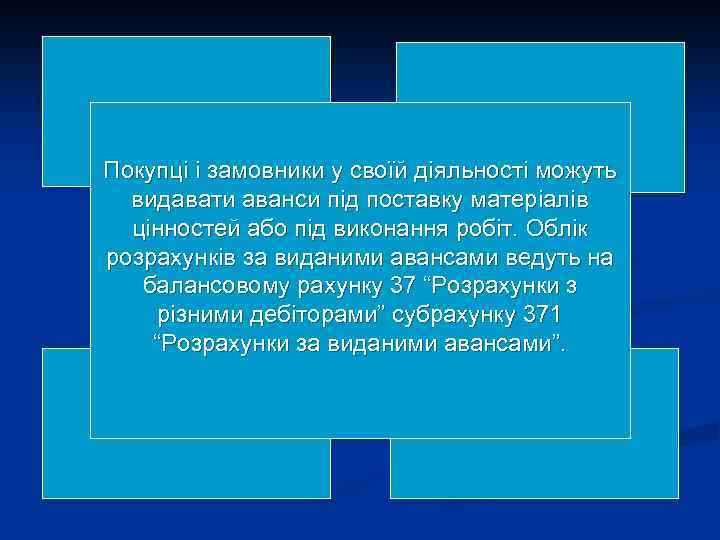 Покупці і замовники у своїй діяльності можуть видавати аванси під поставку матеріалів цінностей або під виконання робіт. Облік розрахунків за виданими авансами ведуть на балансовому рахунку 37 “Розрахунки з різними дебіторами” субрахунку 371 “Розрахунки за виданими авансами”.